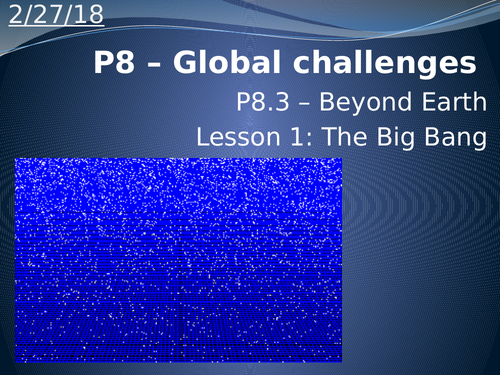 2/27/18

P8 – Global challenges

P8.3 – Beyond Earth

Lesson 1: The Big Bang